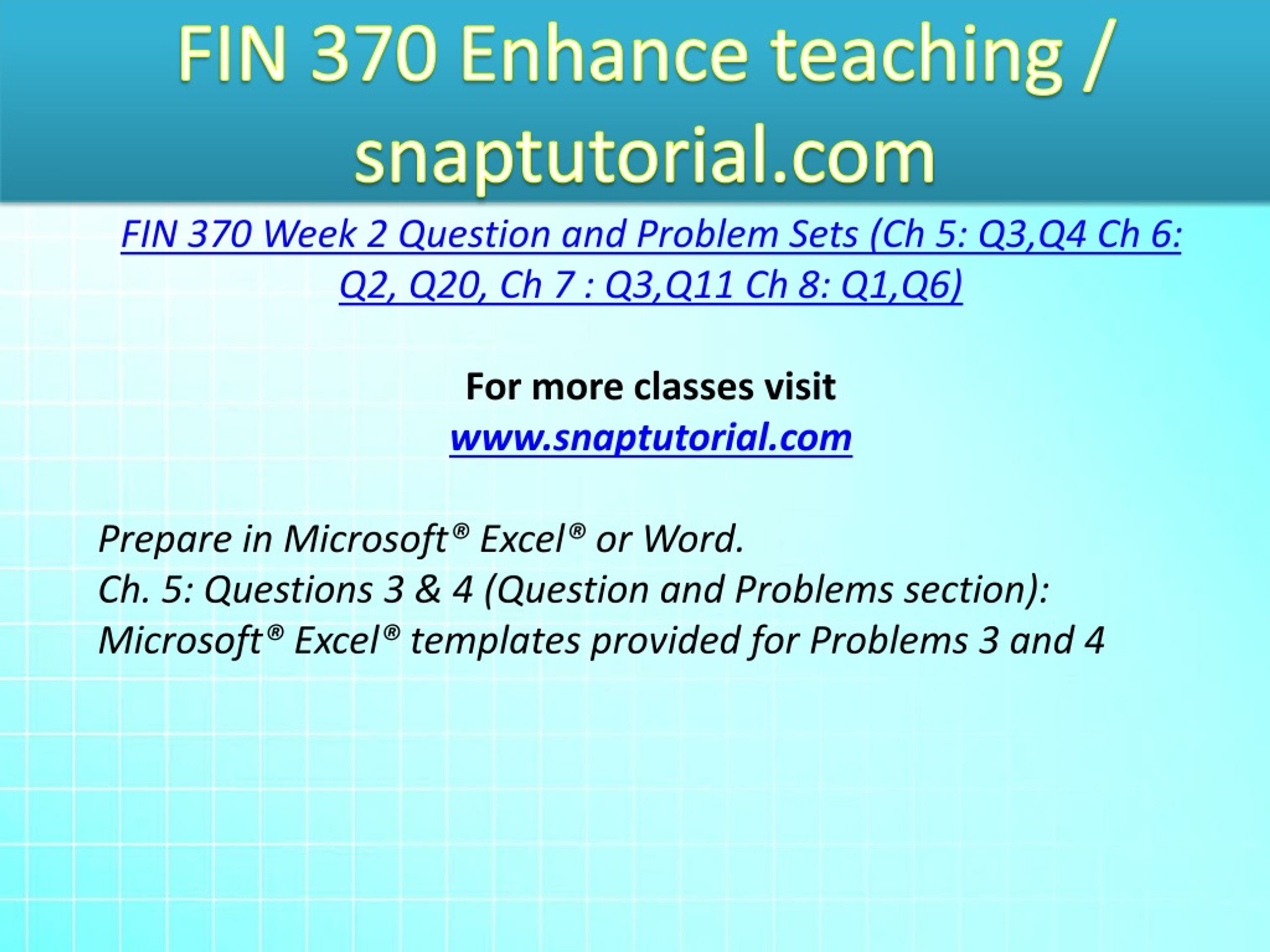 FIN 370 Enhance teaching / snaptutorial.com

FIN 370 Week 2 Question and Problem Sets (Ch 5: Q3,Q4 Ch 6: Q2, Q20, Ch 7 : Q3,Q11 Ch 8: Q1,Q6)

For more classes visit
www.snaptutorial.com

Prepare in Microsoft® Excel® or Word.
Ch. 5: Questions 3 & 4 (Question and Problems section):
Microsoft® Excel® templates provided for Problems 3 and 4